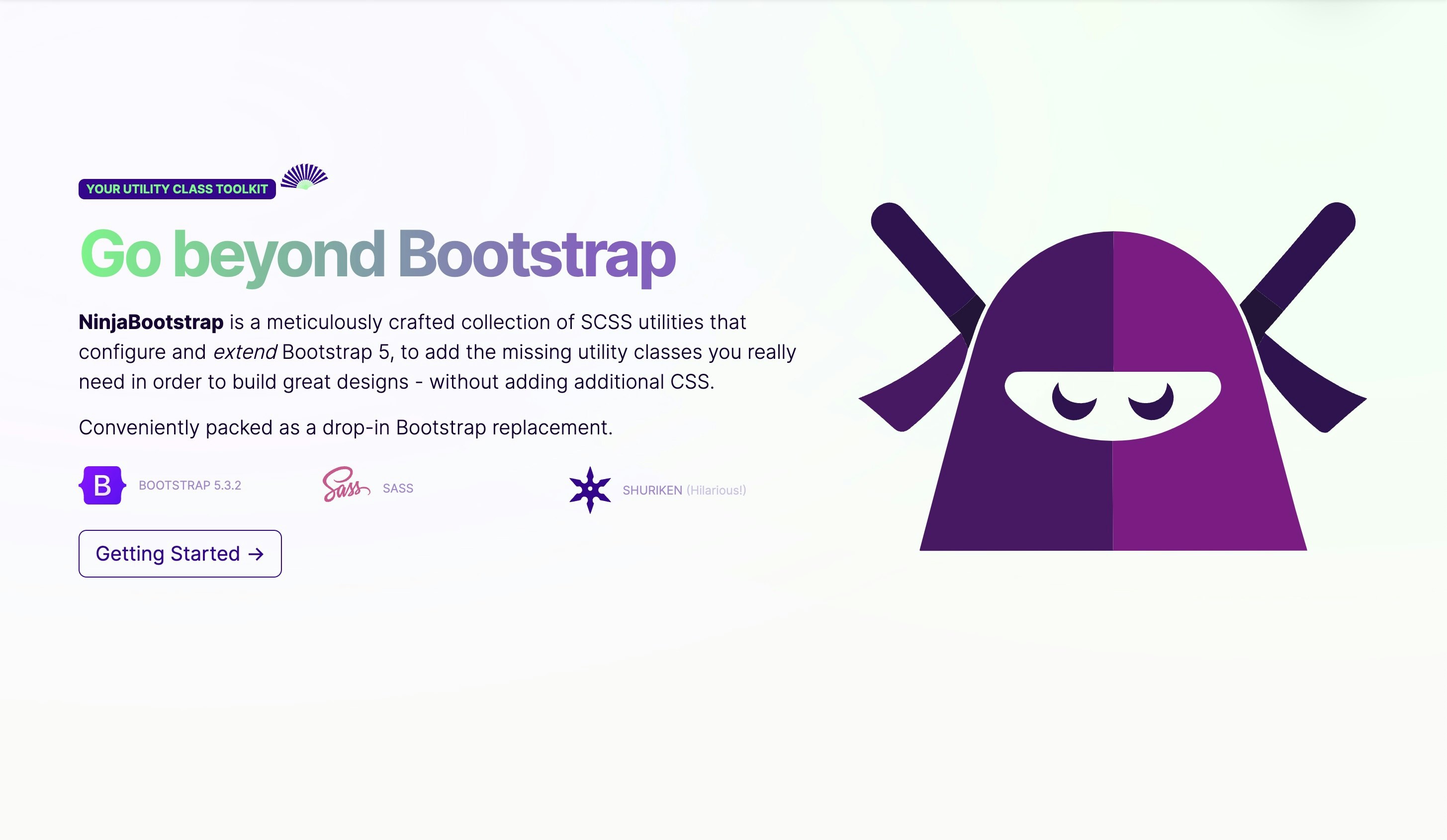 YOUR UTILITY CLASS TOOLKIT

Go beyond Bootstrap

NinjaBootstrap is a meticulously crafted collection of SCSS utilities that configure and extend Bootstrap 5, to add the missing utility classes you really need in order to build great designs - without adding additional CSS.

Conveniently packed as a drop-in Bootstrap replacement.

B BOOTSTRAP 5.3.2

Sass SASS

SHURIKEN (Hilarious!)

Getting Started →